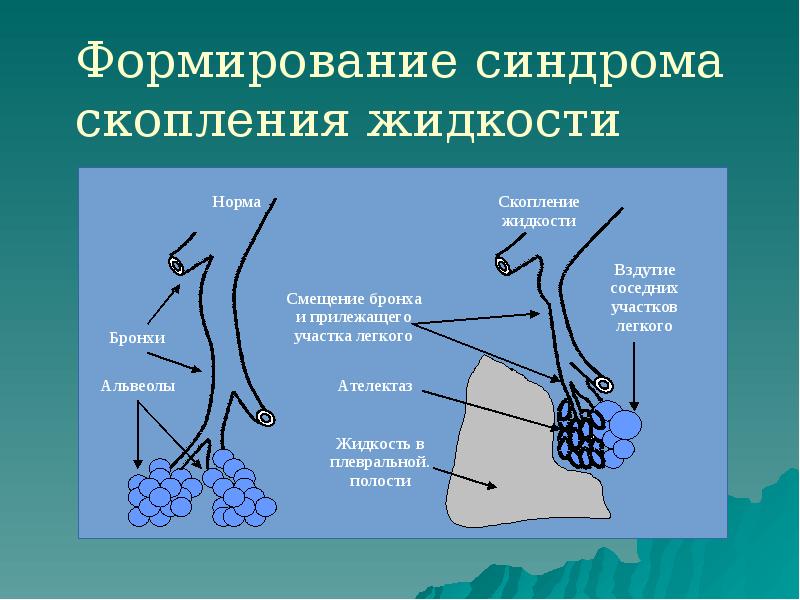 Формирование синдрома скопления жидкости

Норма

Бронхи

Альвеолы

Скопление жидкости

Вздутие соседних участков легкого

Смещение бронха и прилежащего участка легкого

Ателектаз

Жидкость в плевральной. полости